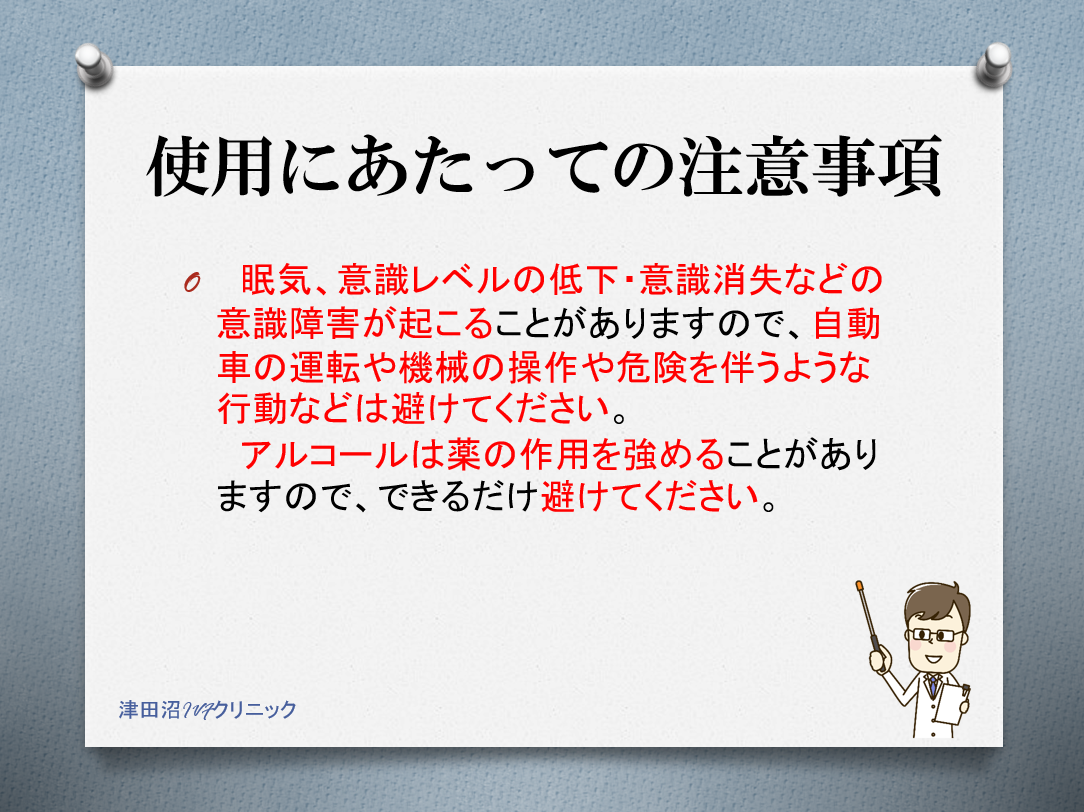 使用にあたっての注意事項

眠気、意識レベルの低下・意識消失などの意識障害が起こることがありますので、自動車の運転や機械の操作や危険を伴うような行動などは避けてください。

アルコールは薬の作用を強めることがありますので、できるだけ避けてください。

津田沼IVFクリニック